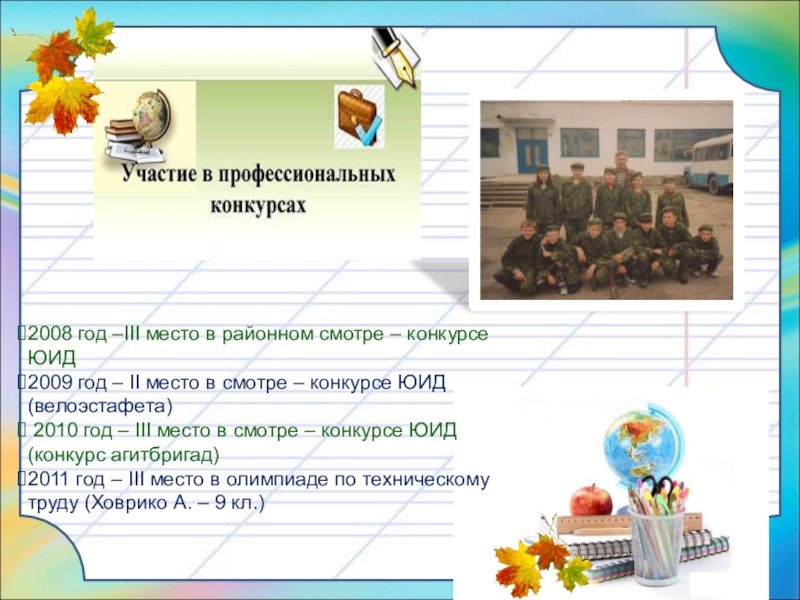 Участие в профессиональных конкурсах

2008 год –III место в районном смотре – конкурсе ЮИД
2009 год – II место в смотре – конкурсе ЮИД (велоэстафета)
2010 год – III место в смотре – конкурсе ЮИД (конкурс агитбригад)
2011 год – III место в олимпиаде по техническому труду (Ховрико А. – 9 кл.)